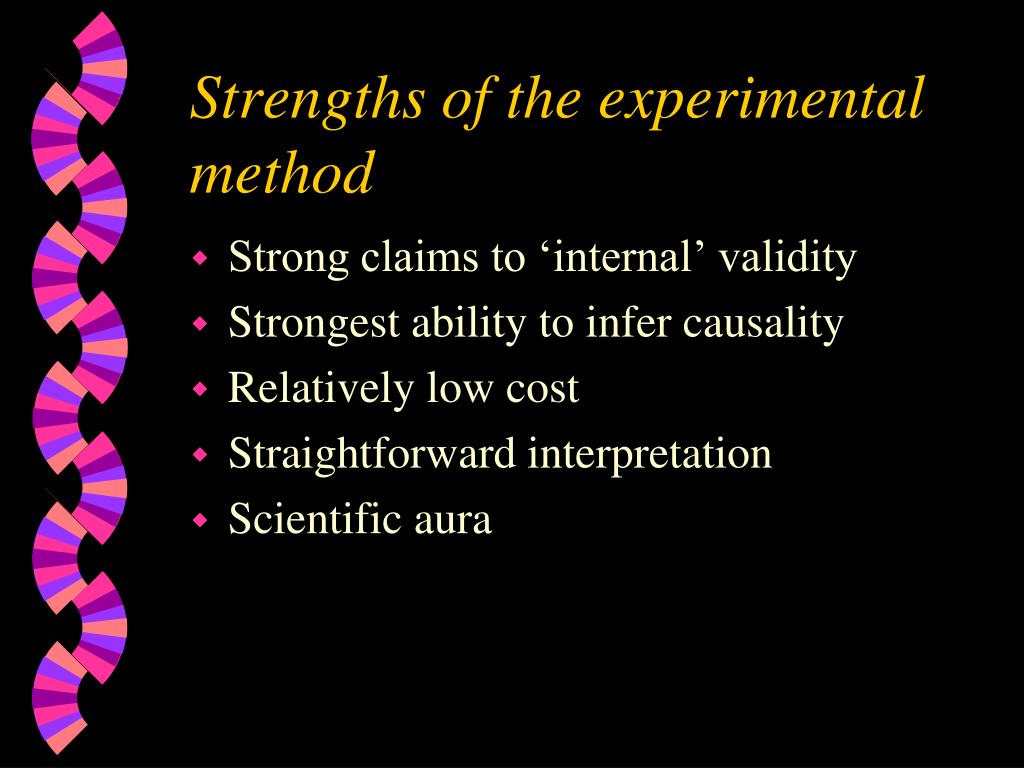 Strengths of the experimental method

- Strong claims to ‘internal’ validity
- Strongest ability to infer causality
- Relatively low cost
- Straightforward interpretation
- Scientific aura